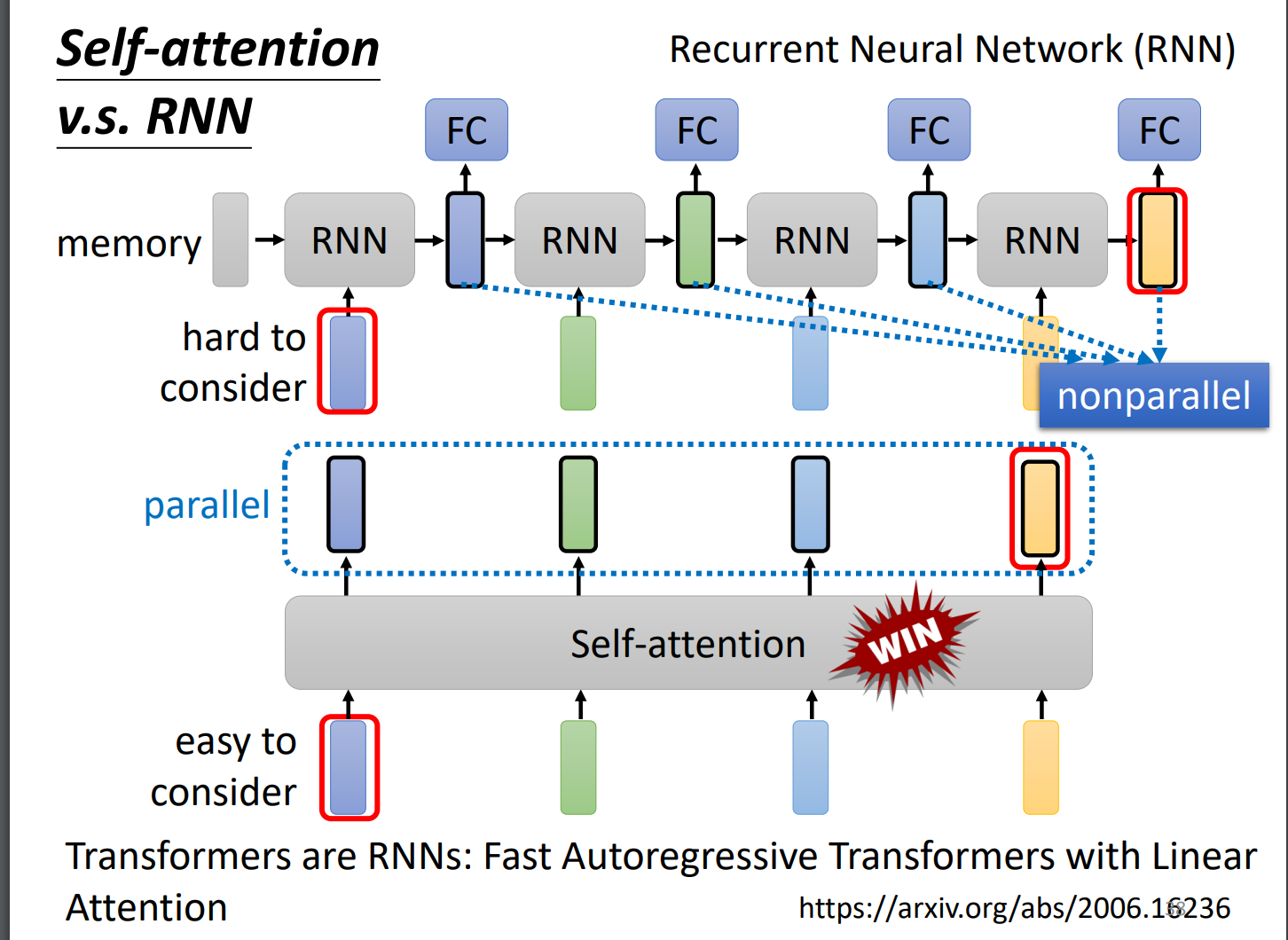 Self-attention v.s. RNN

Recurrent Neural Network (RNN)

FC FC FC FC

memory RNN RNN RNN RNN

hard to consider

nonparallel

parallel

Self-attention

WIN

easy to consider

Transformers are RNNs: Fast Autoregressive Transformers with Linear Attention

https://arxiv.org/abs/2006.16236